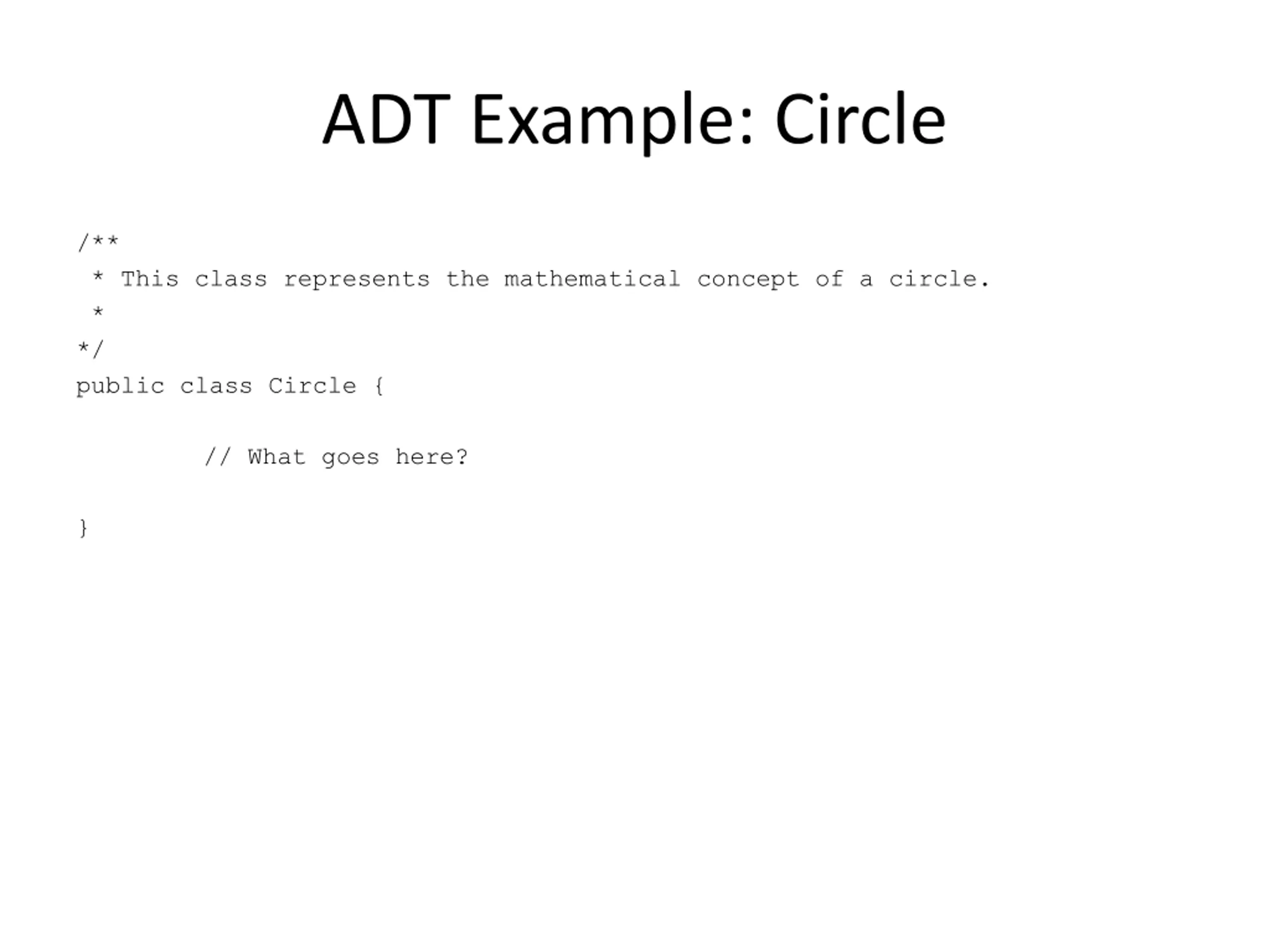 ADT Example: Circle

/**
 * This class represents the mathematical concept of a circle.
 *
*/
public class Circle {

// What goes here?

}